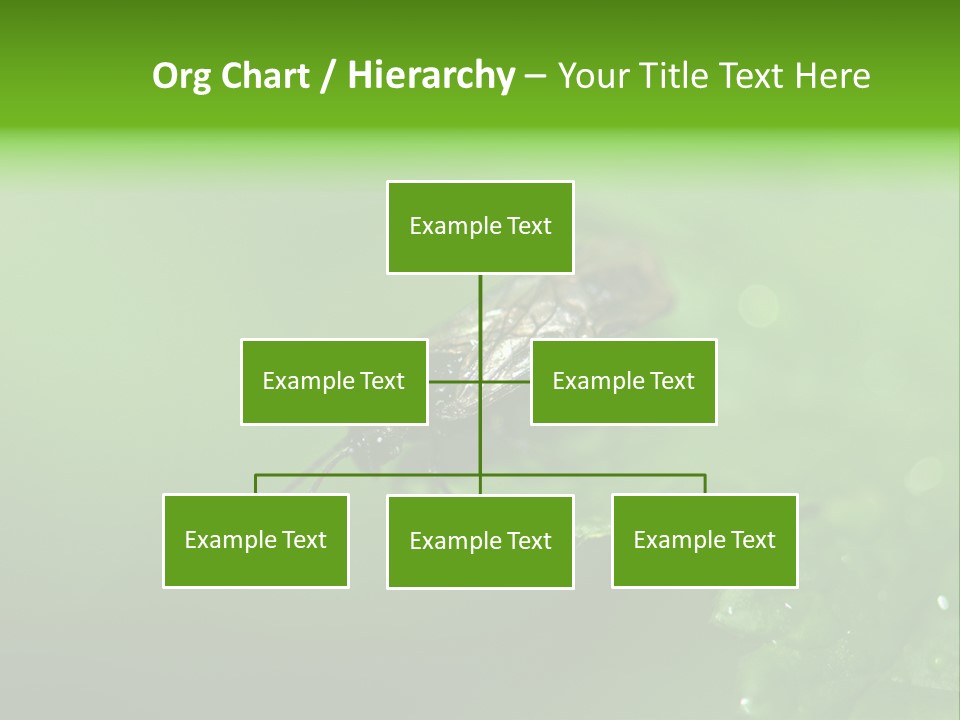 Org Chart / Hierarchy – Your Title Text Here

Example Text

Example Text

Example Text

Example Text

Example Text

Example Text